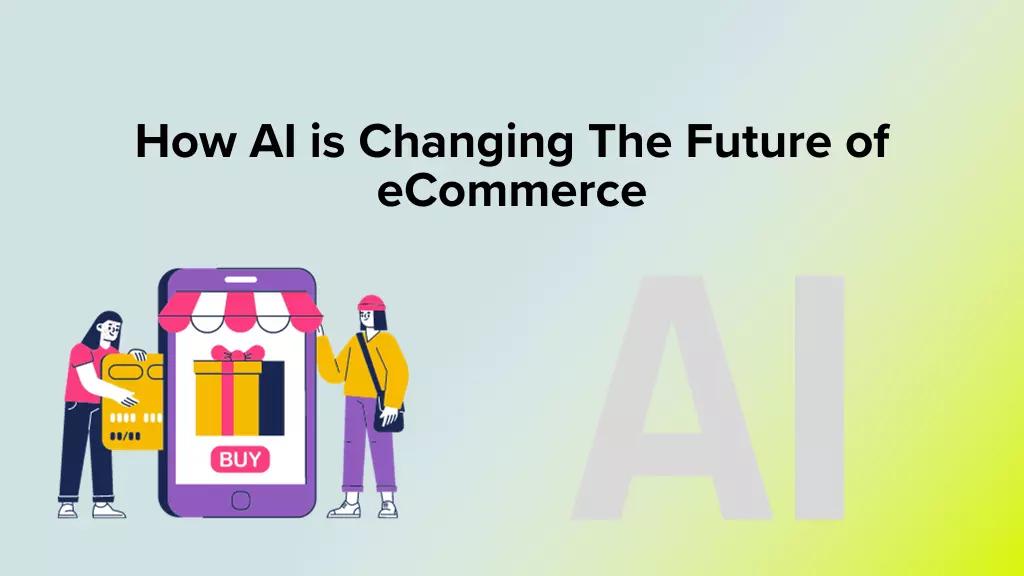 How AI is Changing The Future of eCommerce

BUY

AI